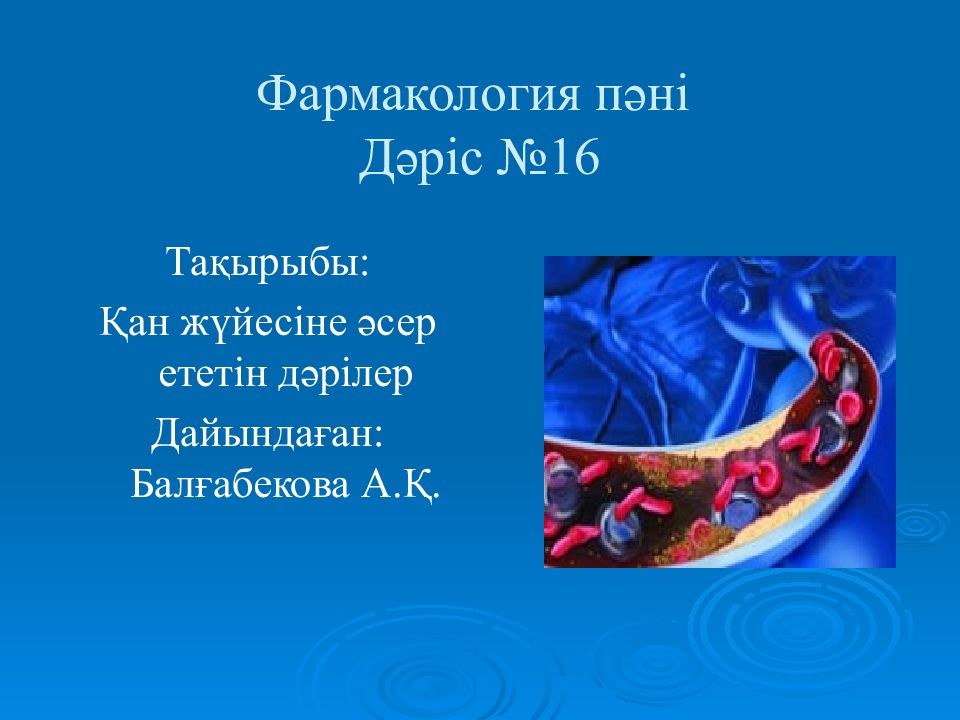 Фармакология пәні
Дәріс №16

Тақырыбы:
Қан жүйесіне әсер ететін дәрілер
Дайындаған:
Балғабекова А.Қ.